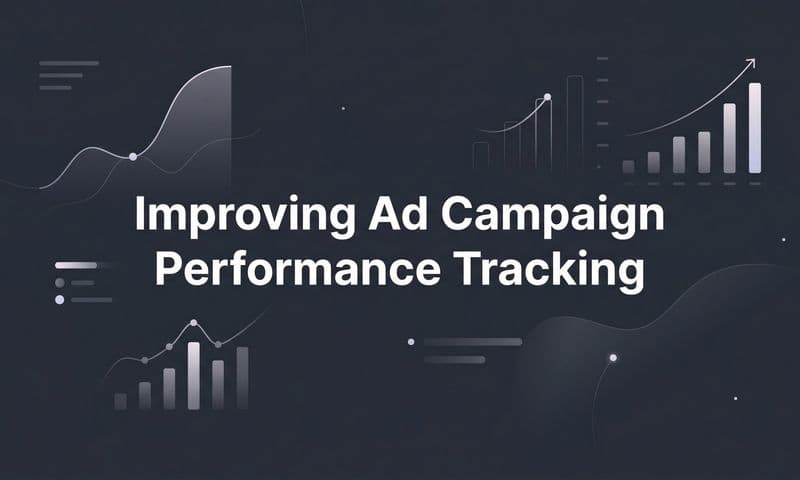 Improving Ad Campaign Performance Tracking